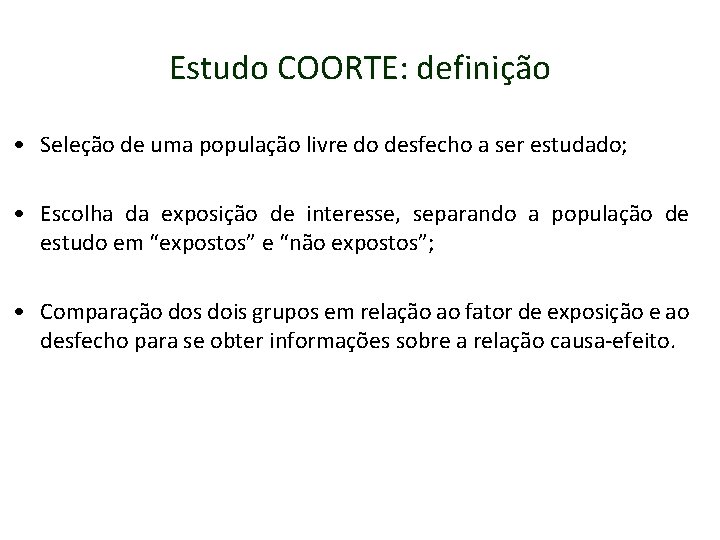 Estudo COORTE: definição

• Seleção de uma população livre do desfecho a ser estudado;

• Escolha da exposição de interesse, separando a população de estudo em “expostos” e “não expostos”;

• Comparação dos dois grupos em relação ao fator de exposição e ao desfecho para se obter informações sobre a relação causa-efeito.